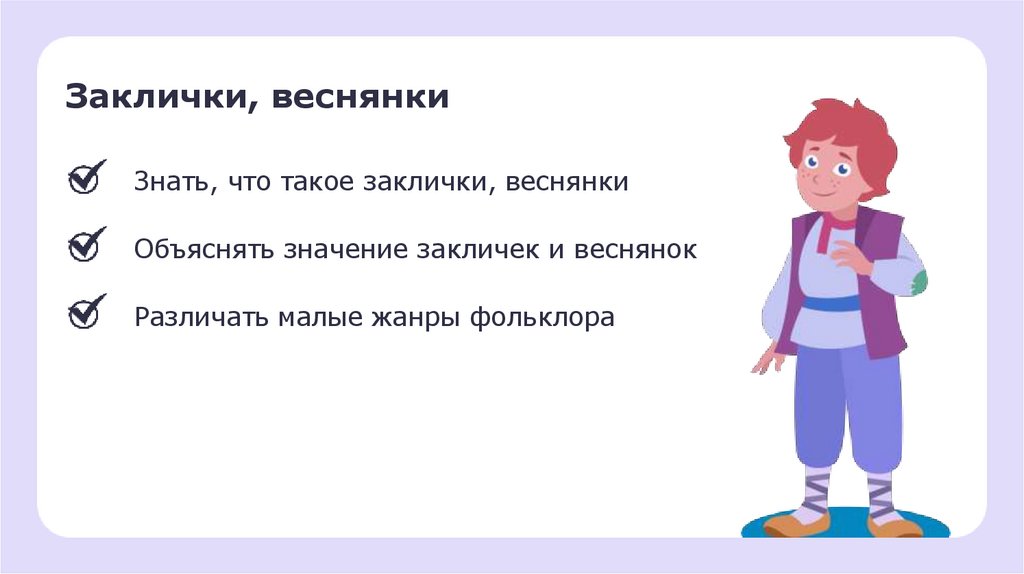 Заклички, веснянки

Знать, что такое заклички, веснянки

Объяснять значение закличек и веснянок

Различать малые жанры фольклора